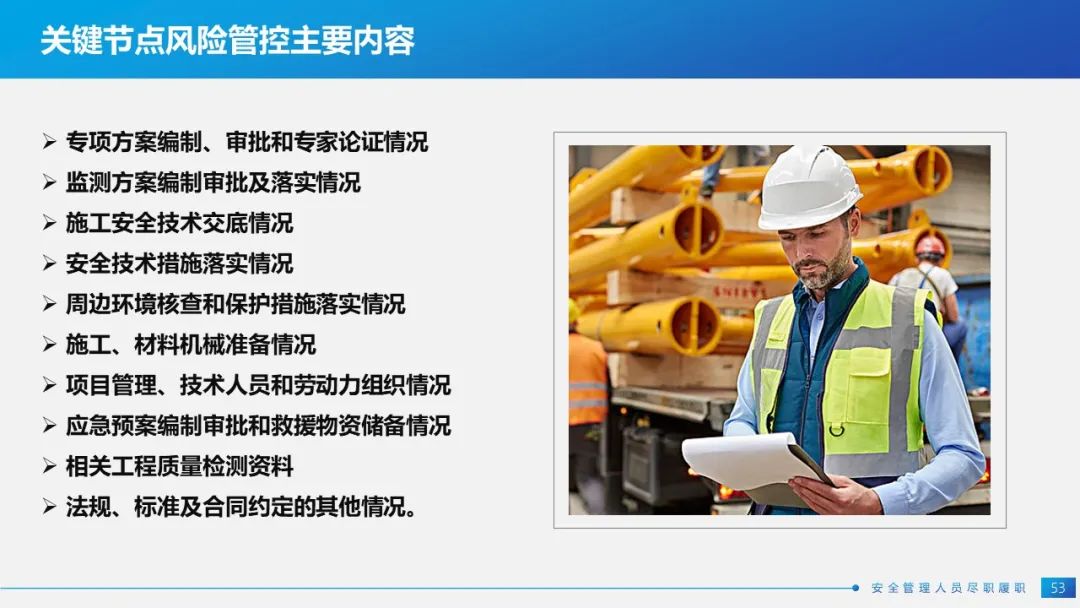 关键节点风险管控主要内容

➢ 专项方案编制、审批和专家论证情况
➢ 监测方案编制审批及落实情况
➢ 施工安全技术交底情况
➢ 安全技术措施落实情况
➢ 周边环境核查和保护措施落实情况
➢ 施工、材料机械准备情况
➢ 项目管理、技术人员和劳动力组织情况
➢ 应急预案编制审批和救援物资储备情况
➢ 相关工程质量检测资料
➢ 法规、标准及合同约定的其他情况。

安全管理人员尽职履职 53